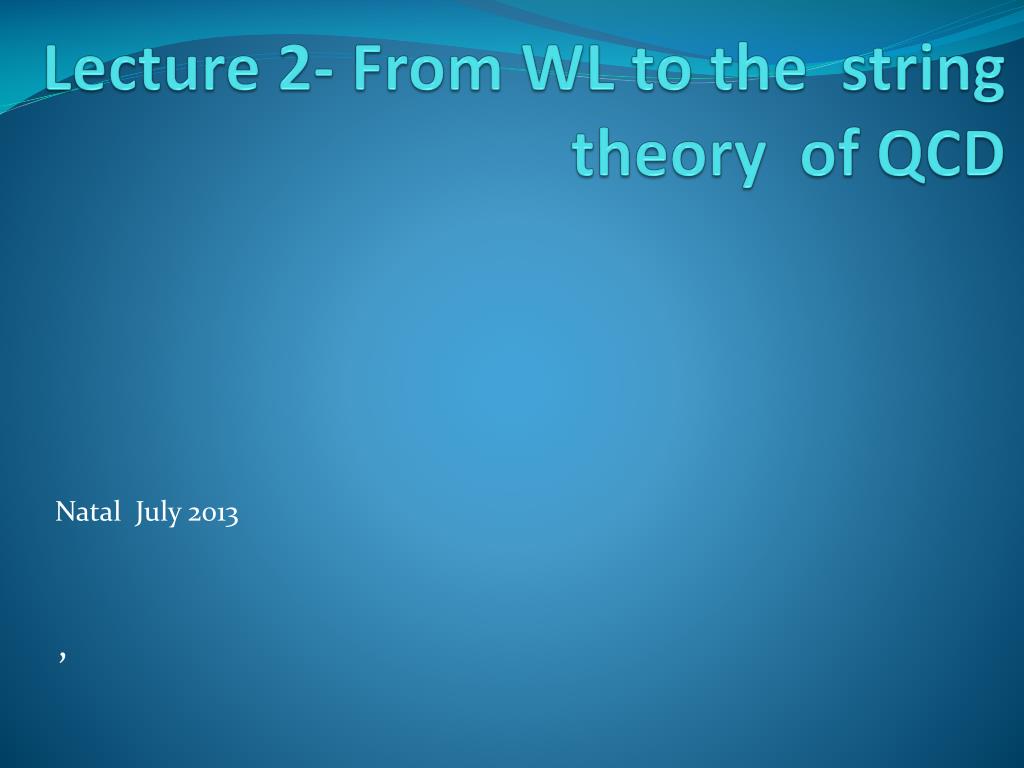 Lecture 2- From WL to the string theory of QCD

Natal July 2013

,